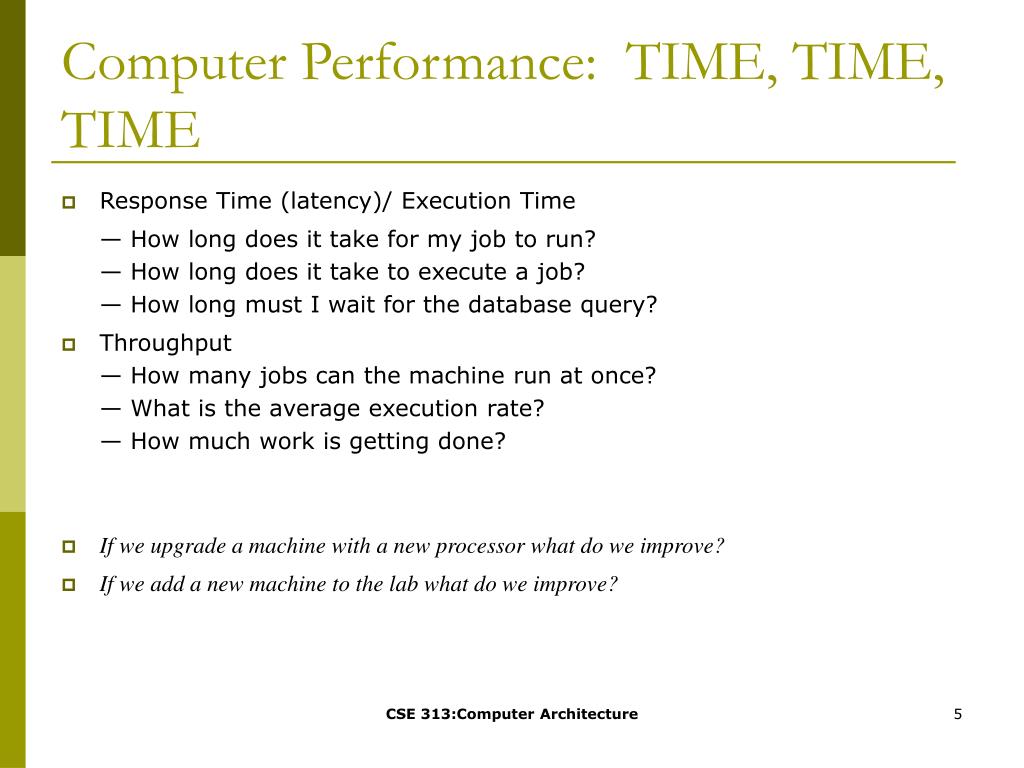 Computer Performance: TIME, TIME, TIME

Response Time (latency)/ Execution Time

— How long does it take for my job to run?
— How long does it take to execute a job?
— How long must I wait for the database query?

Throughput
— How many jobs can the machine run at once?
— What is the average execution rate?
— How much work is getting done?

If we upgrade a machine with a new processor what do we improve?

If we add a new machine to the lab what do we improve?

CSE 313:Computer Architecture

5